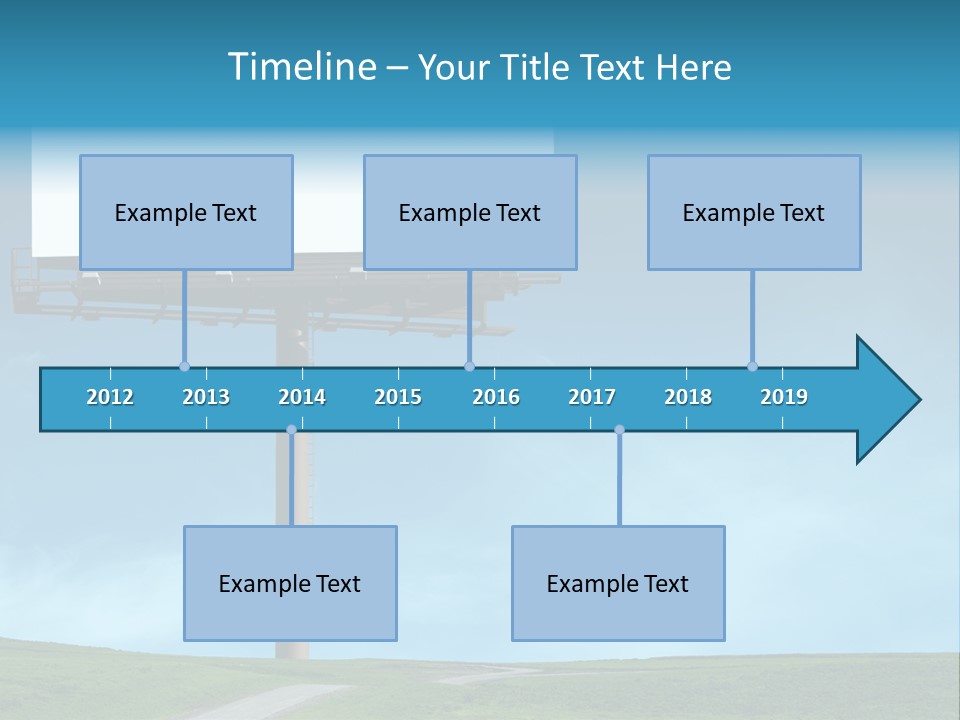 Timeline – Your Title Text Here

Example Text

Example Text

Example Text

2012 2013 2014 2015 2016 2017 2018 2019

Example Text

Example Text